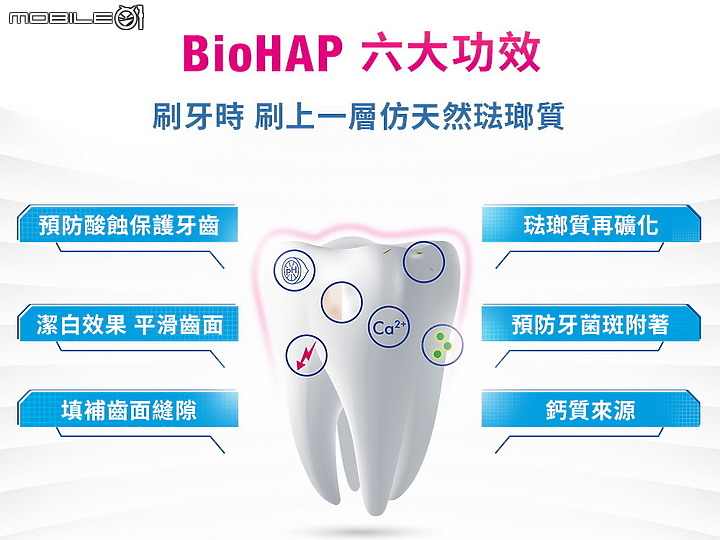 MOBILE01

BioHAP 六大功效

刷牙時 刷上一層仿天然琺瑯質

預防酸蝕保護牙齒

潔白效果 平滑齒面

填補齒面縫隙

pH

$Ca^{2+}$

琺瑯質再礦化

預防牙菌斑附著

鈣質來源